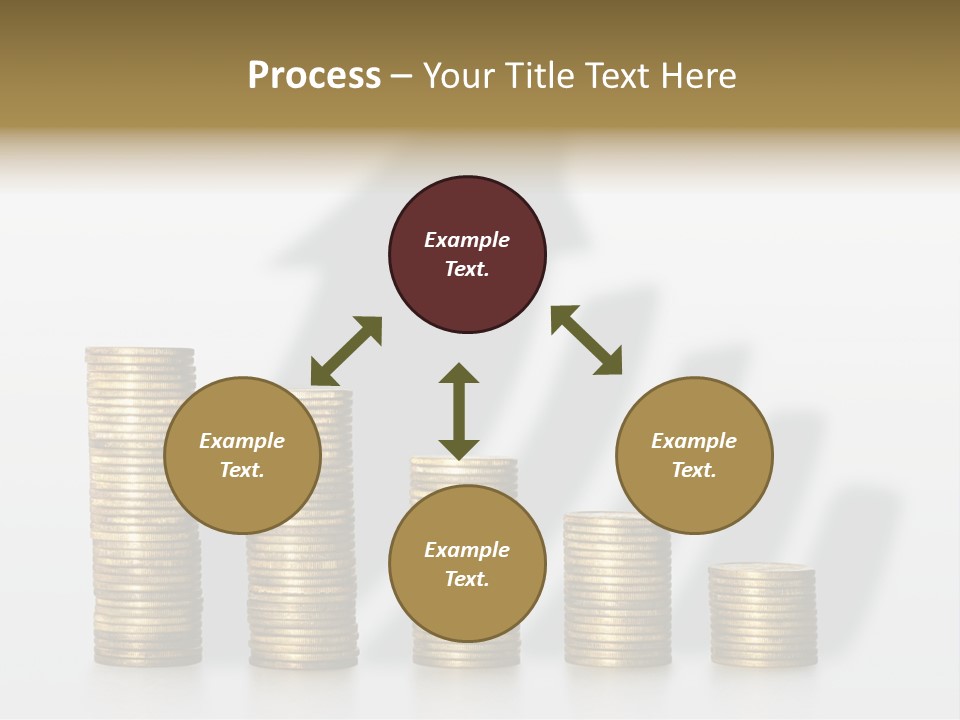 Process – Your Title Text Here

Example Text.

Example Text.

Example Text.

Example Text.